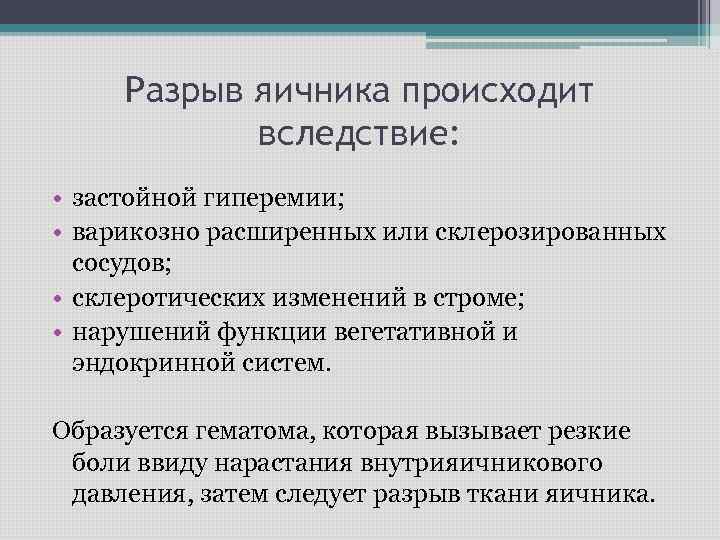 Разрыв яичника происходит вследствие:

• застойной гиперемии;
• варикозно расширенных или склерозированных сосудов;
• склеротических изменений в строме;
• нарушений функции вегетативной и эндокринной систем.

Образуется гематома, которая вызывает резкие боли ввиду нарастания внутрияичникового давления, затем следует разрыв ткани яичника.